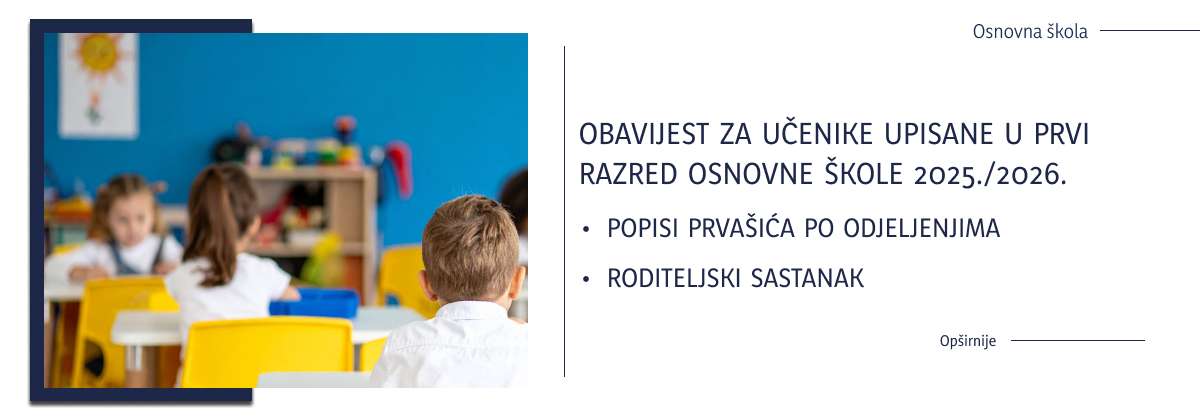 Osnovna škola

OBAVIJEST ZA UČENIKE UPISANE U PRVI RAZRED OSNOVNE ŠKOLE 2025./2026.

• POPISI PRVAŠIĆA PO ODJELJENJIMA

• RODITELJSKI SASTANAK

Opširnije